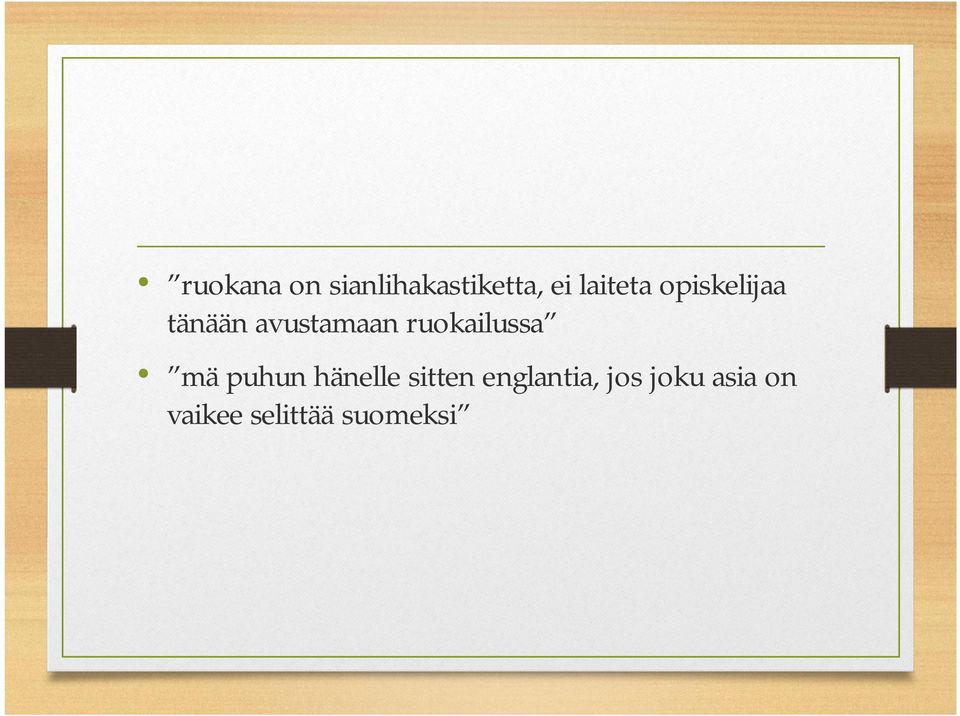 • ”ruokana on sianlihakastiketta, ei laiteta opiskelijaa tänään avustamaan ruokailussa”

• ”mä puhun hänelle sitten englantia, jos joku asia on vaikee selittää suomeksi”